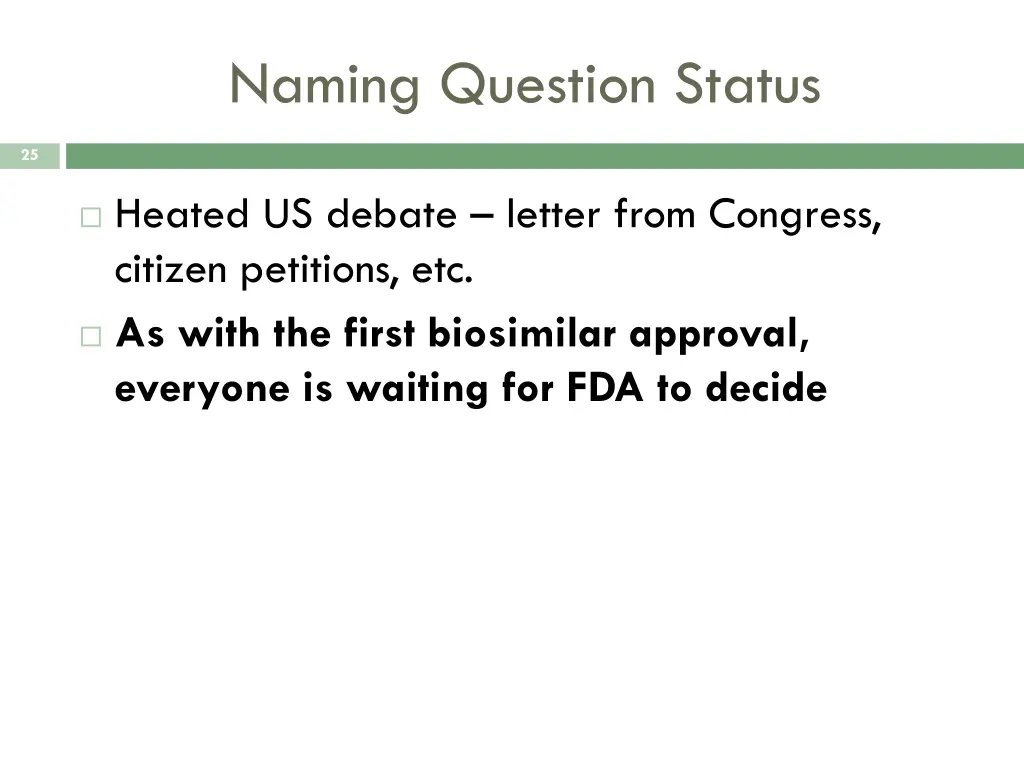 Naming Question Status

25

Heated US debate – letter from Congress, citizen petitions, etc.

As with the first biosimilar approval, everyone is waiting for FDA to decide